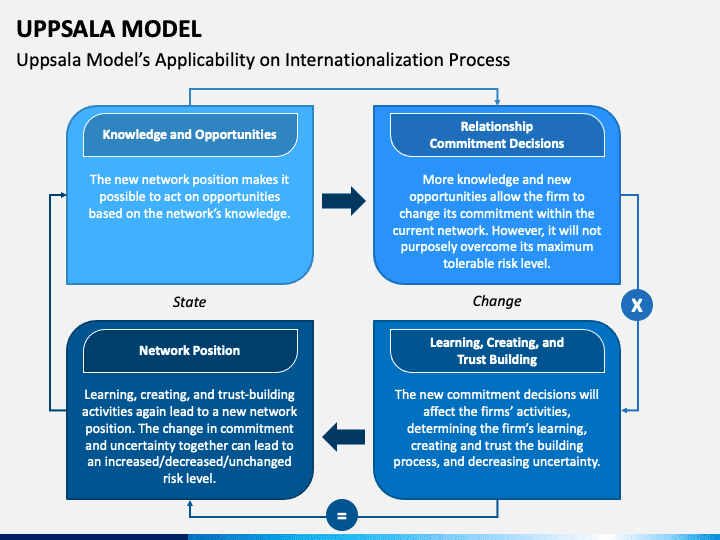 UPPSALA MODEL

Uppsala Model's Applicability on Internationalization Process

Knowledge and Opportunities

The new network position makes it possible to act on opportunities based on the network's knowledge.

Relationship Commitment Decisions

More knowledge and new opportunities allow the firm to change its commitment within the current network. However, it will not purposely overcome its maximum tolerable risk level.

State

Change

X

Network Position

Learning, creating, and trust-building activities again lead to a new network position. The change in commitment and uncertainty together can lead to an increased/decreased/unchanged risk level.

Learning, Creating, and Trust Building

The new commitment decisions will affect the firms' activities, determining the firm's learning, creating and trust the building process, and decreasing uncertainty.

=